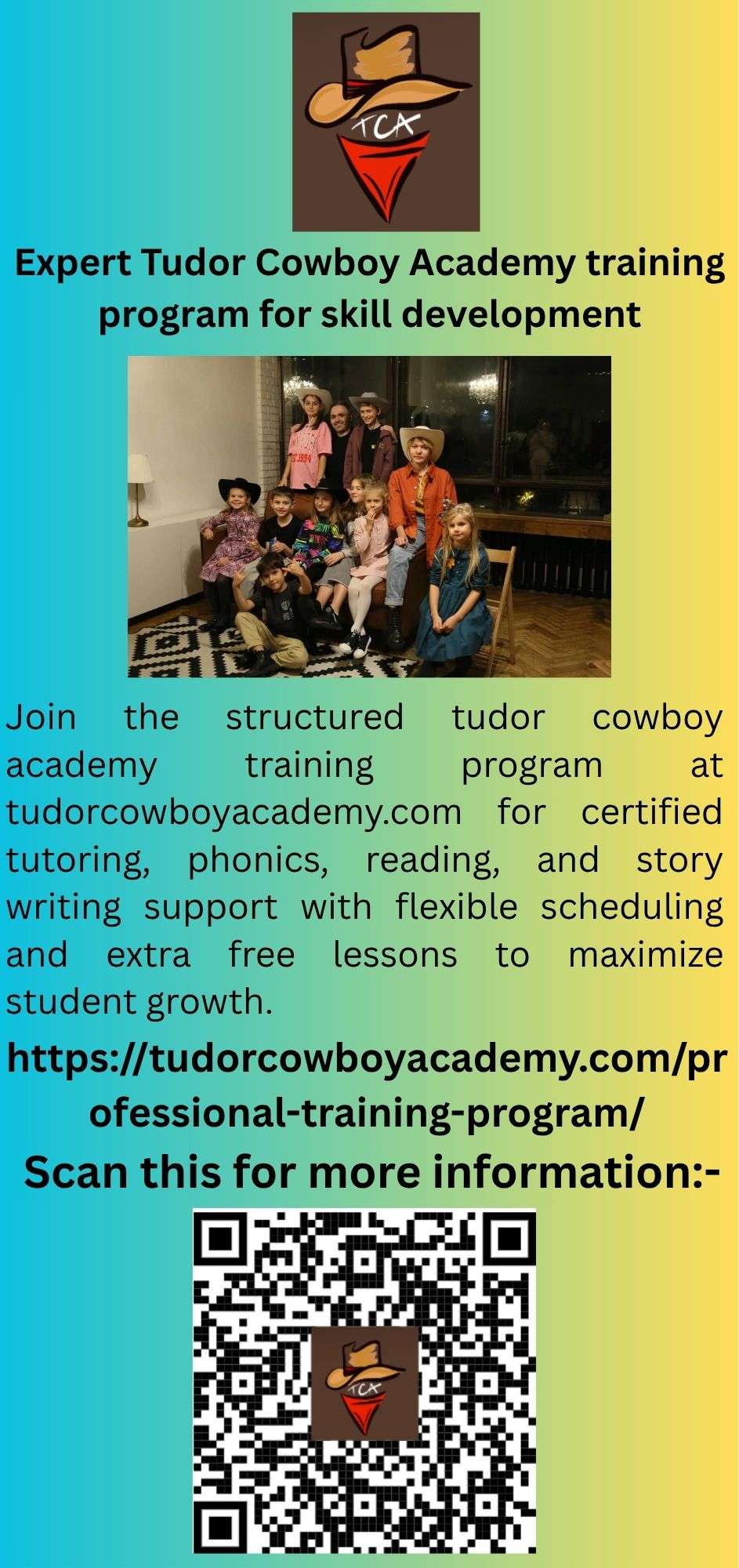 TCA

Expert Tudor Cowboy Academy training program for skill development

Join the structured tudor cowboy academy training program at tudorcowboyacademy.com for certified tutoring, phonics, reading, and story writing support with flexible scheduling and extra free lessons to maximize student growth.

https://tudorcowboyacademy.com/professional-training-program/

Scan this for more information:-

TCA